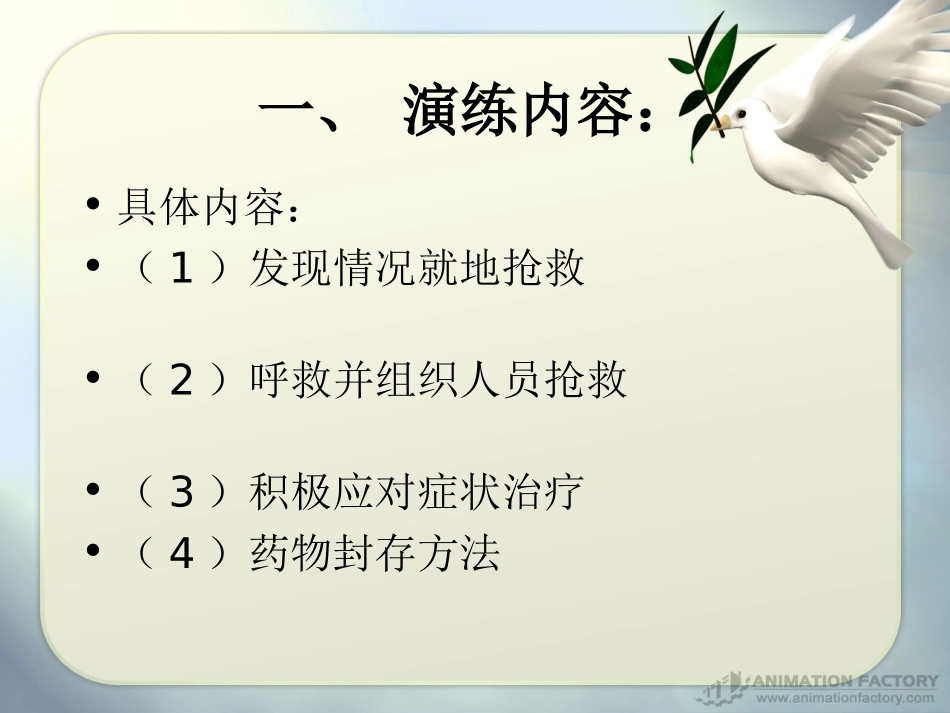 一、 演练内容：

• 具体内容：
• （ 1 ）发现情况就地抢救

• （ 2 ）呼救并组织人员抢救

• （ 3 ）积极应对症状治疗
• （ 4 ）药物封存方法

ANIMATION FACTORY
www.animationfactory.com